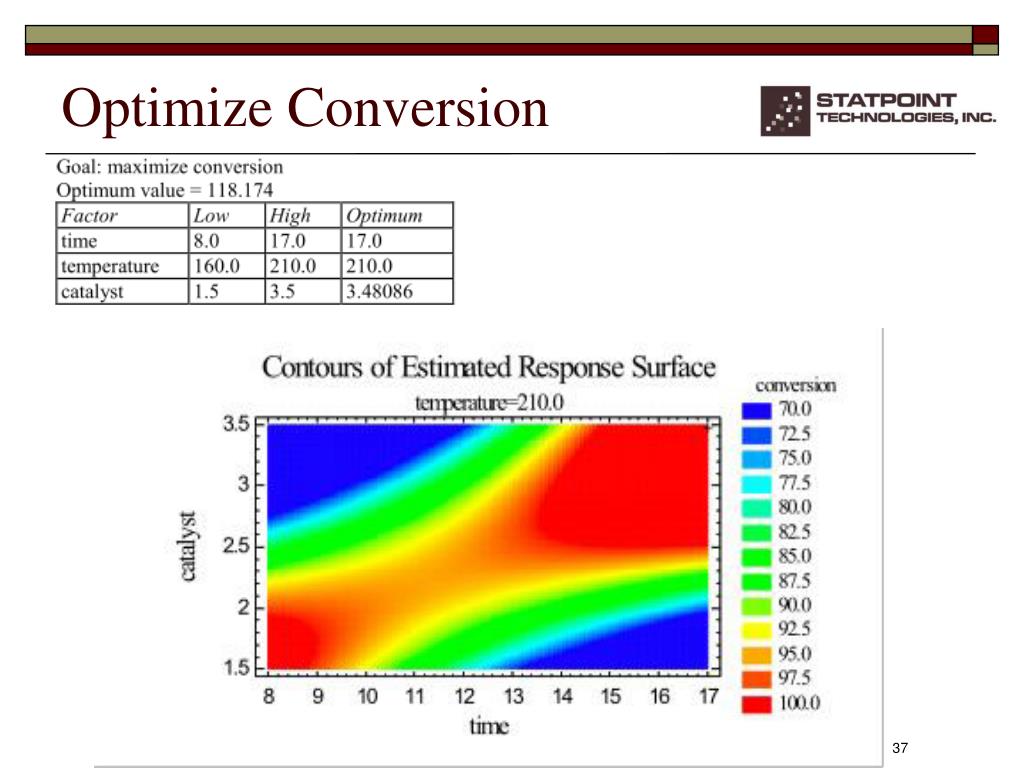 Optimize Conversion

STATPOINT TECHNOLOGIES, INC.

Goal: maximize conversion
Optimum value = 118.174

| Factor | Low | High | Optimum |
|---|---|---|---|
| time | 8.0 | 17.0 | 17.0 |
| temperature | 160.0 | 210.0 | 210.0 |
| catalyst | 1.5 | 3.5 | 3.48086 |

Contours of Estimated Response Surface
temperature=210.0

catalyst
3.5
3
2.5
2
1.5

8 9 10 11 12 13 14 15 16 17
time

conversion
70.0
72.5
75.0
77.5
80.0
82.5
85.0
87.5
90.0
92.5
95.0
97.5
100.0

37